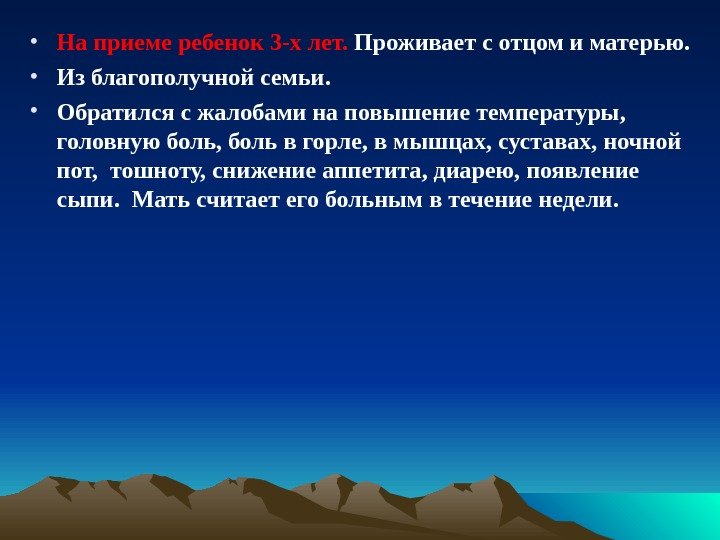 • На приеме ребенок 3-х лет. Проживает с отцом и матерью.

• Из благополучной семьи.

• Обратился с жалобами на повышение температуры, головную боль, боль в горле, в мышцах, суставах, ночной пот, тошноту, снижение аппетита, диарею, появление сыпи. Мать считает его больным в течение недели.